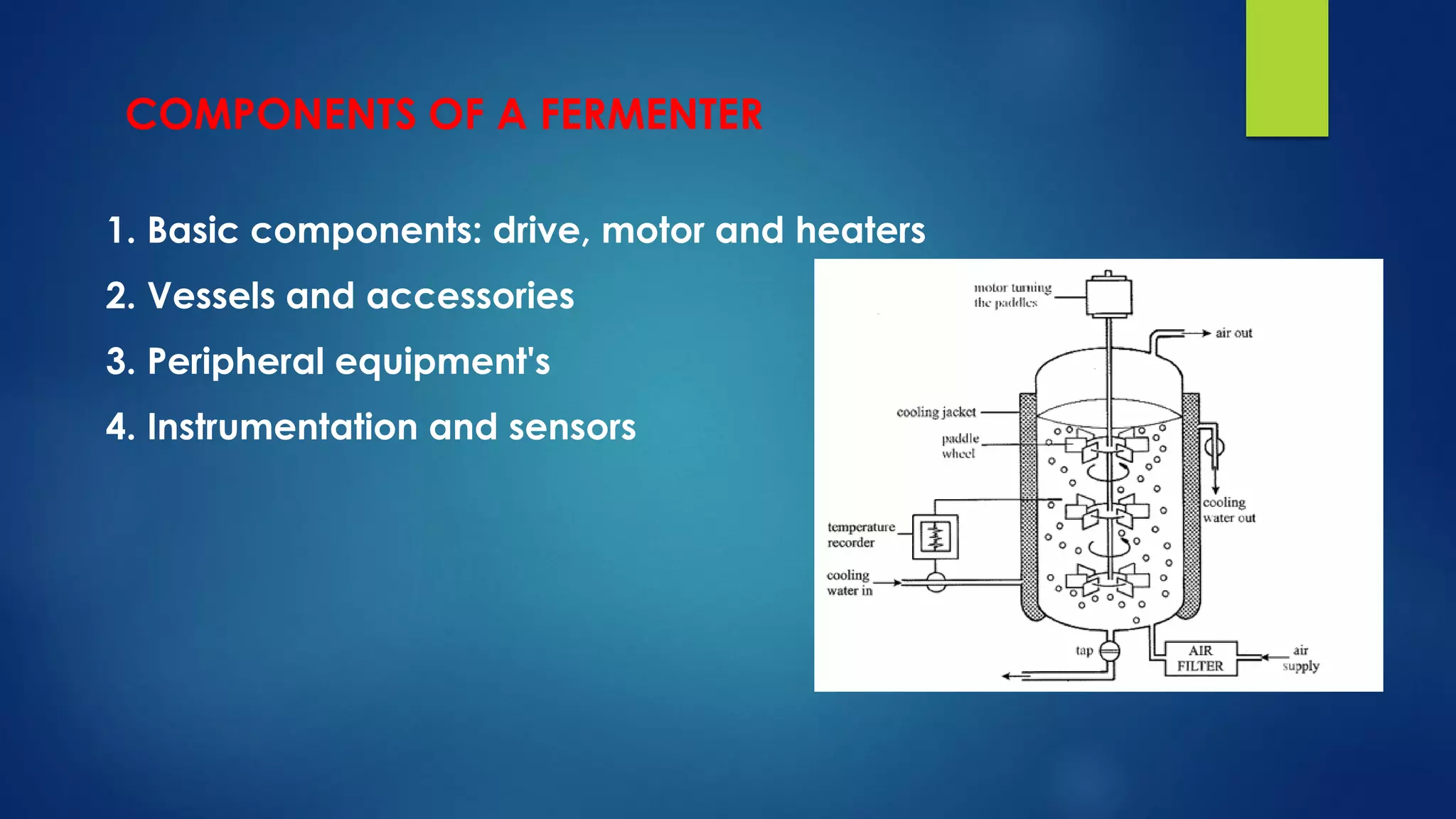 COMPONENTS OF A FERMENTER

1. Basic components: drive, motor and heaters
2. Vessels and accessories
3. Peripheral equipment's
4. Instrumentation and sensors

motor turning the paddles
air out
cooling jacket
paddle wheel
cooling water out
temperature recorder
cooling water in
tap
AIR FILTER
air supply